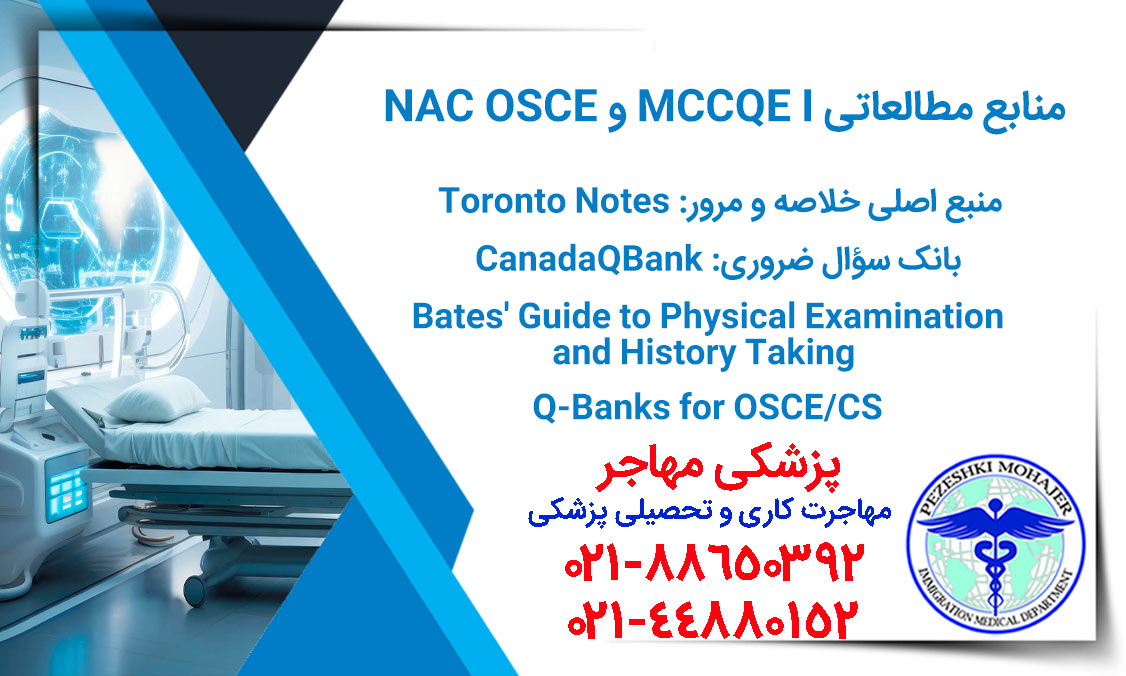 منابع مطالعاتی MCCQE I و NAC OSCE

منبع اصلی خلاصه و مرور: Toronto Notes

بانک سؤال ضروری: CanadaQBank

Bates' Guide to Physical Examination and History Taking

Q-Banks for OSCE/CS

پزشکی مهاجر

مهاجرت کاری و تحصیلی پزشکی

۰۲۱-۸۸۶۵۰۳۹۲

۰۲۱-۴۴۸۸۰۱۵۲

PEZESHKI MOHAJER

IMMIGRATION MEDICAL DEPARTMENT